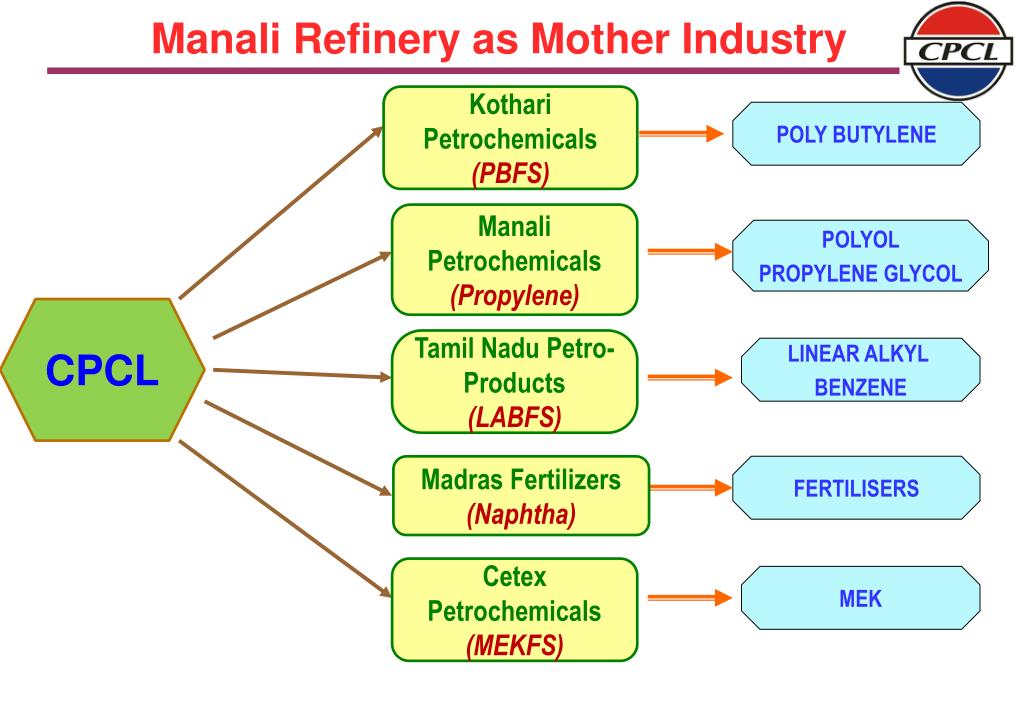 Manali Refinery as Mother Industry

CPCL

CPCL

Kothari Petrochemicals (PBFS)

POLY BUTYLENE

Manali Petrochemicals (Propylene)

POLYOL PROPYLENE GLYCOL

Tamil Nadu Petro-Products (LABFS)

LINEAR ALKYL BENZENE

Madras Fertilizers (Naphtha)

FERTILISERS

Cetex Petrochemicals (MEKFS)

MEK